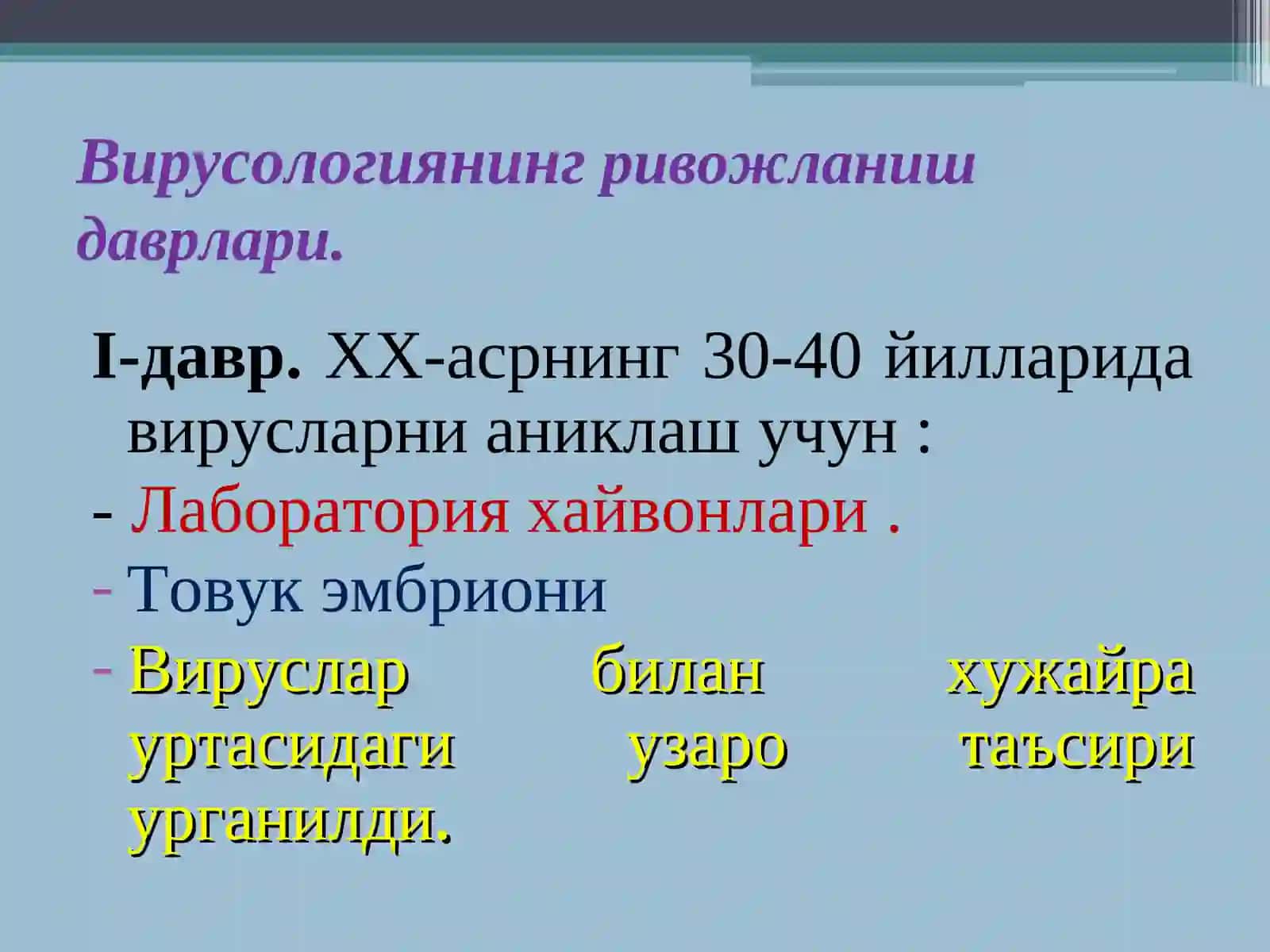 Вирусологиянинг ривожланиш даврлари.

I-давр. XX-асрнинг 30-40 йилларида вирусларни аниклаш учун :

- Лаборатория хайвонлари .

- Товук эмбриони

- Вируслар билан хужайра уртасидаги узаро таъсири урганилди.